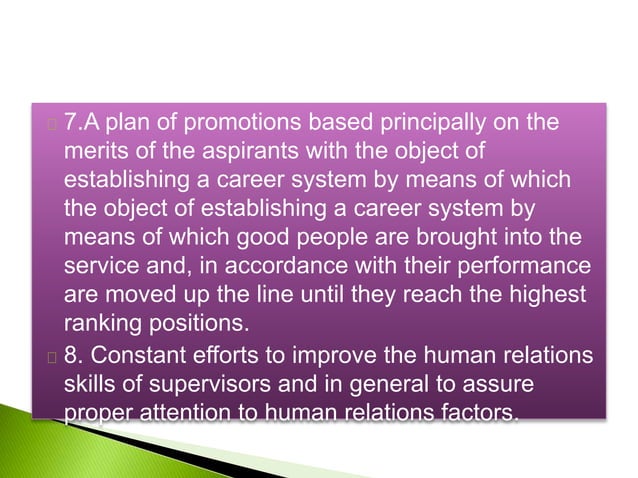 7.A plan of promotions based principally on the merits of the aspirants with the object of establishing a career system by means of which the object of establishing a career system by means of which good people are brought into the service and, in accordance with their performance are moved up the line until they reach the highest ranking positions.

8. Constant efforts to improve the human relations skills of supervisors and in general to assure proper attention to human relations factors.